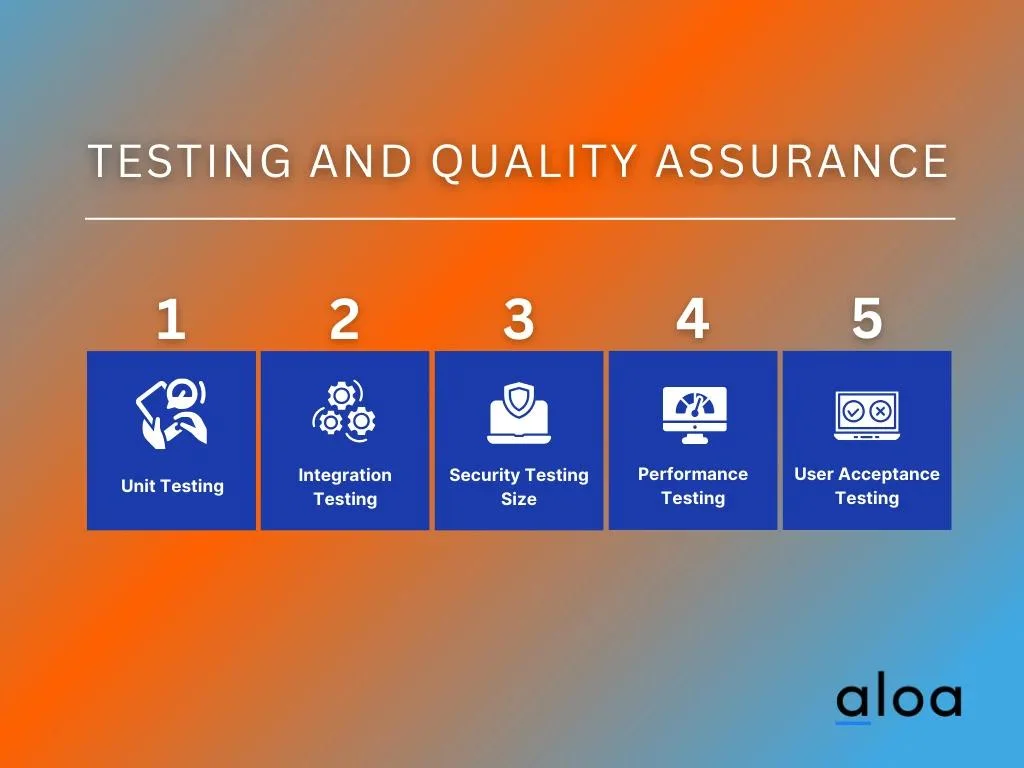 TESTING AND QUALITY ASSURANCE

1

Unit Testing

2

Integration Testing

3

Security Testing Size

4

Performance Testing

5

User Acceptance Testing

aloa